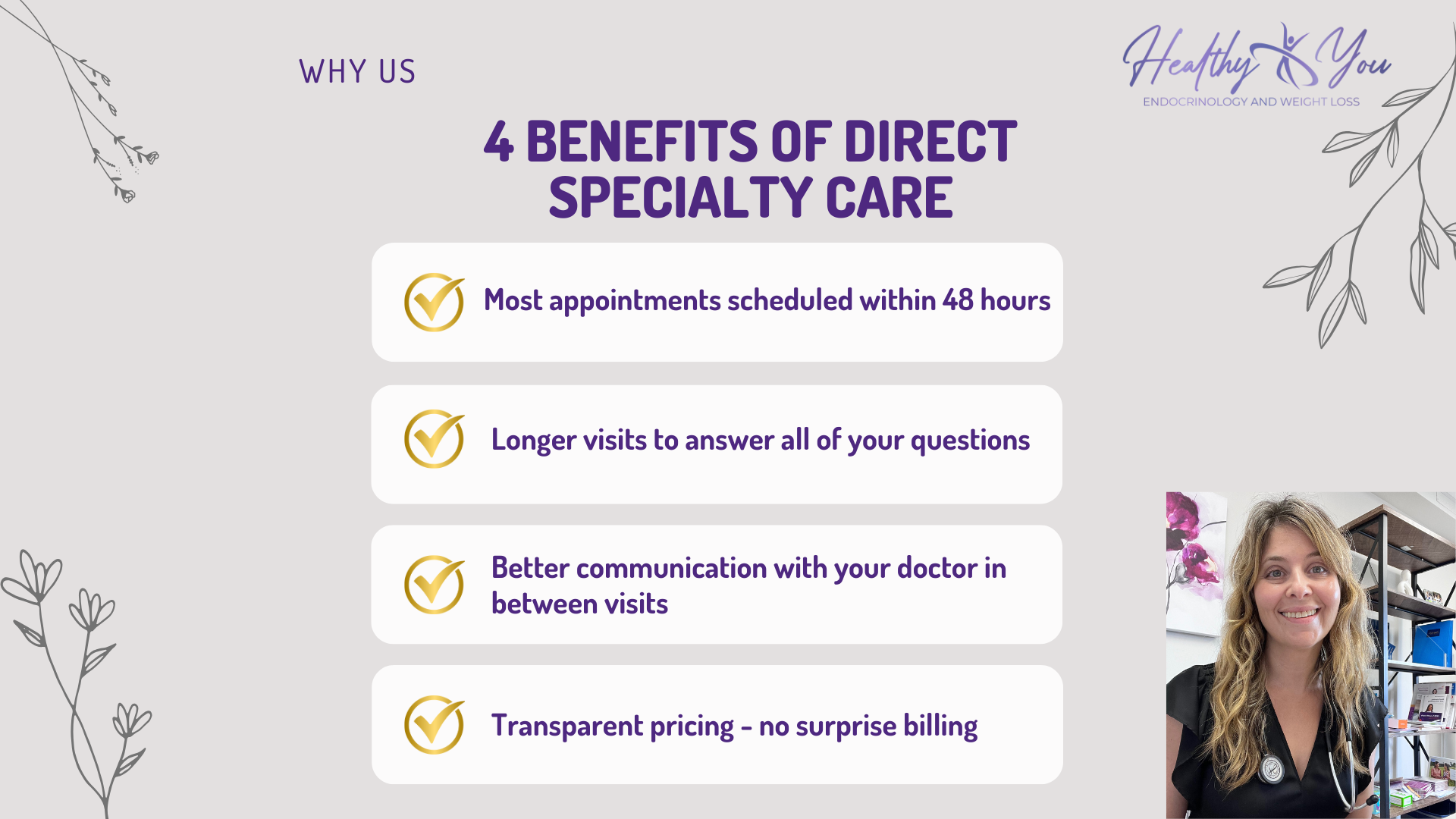 WHY US

Healthy You
ENDOCRINOLOGY AND WEIGHT LOSS

4 BENEFITS OF DIRECT SPECIALTY CARE

Most appointments scheduled within 48 hours

Longer visits to answer all of your questions

Better communication with your doctor in between visits

Transparent pricing - no surprise billing